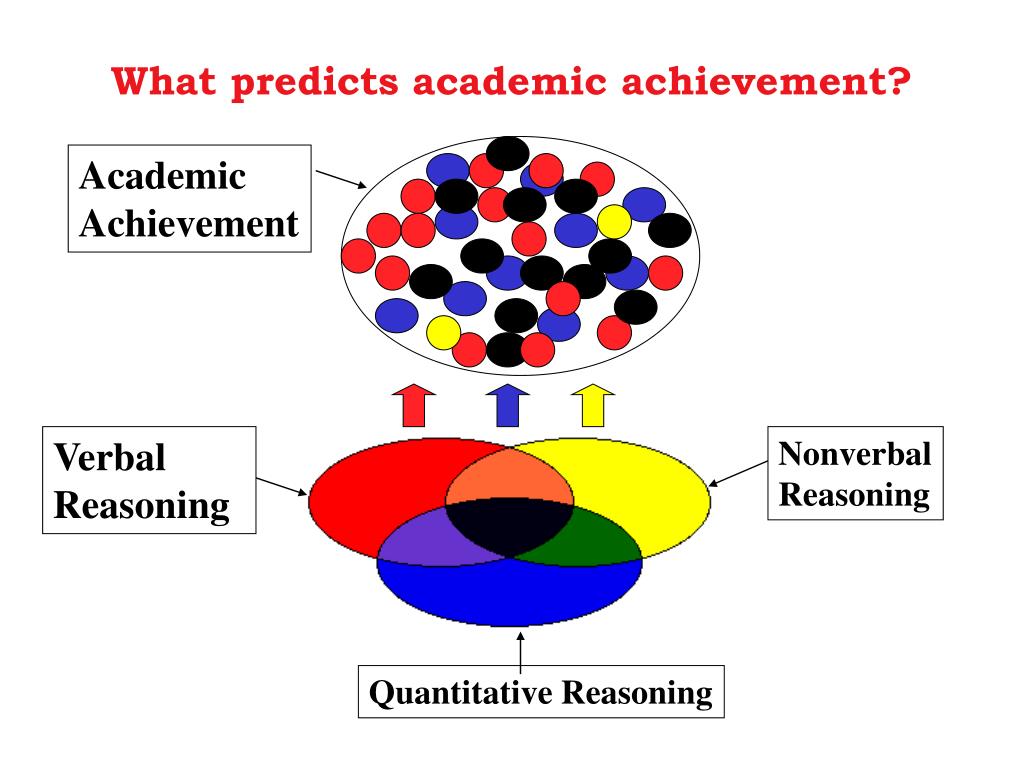 What predicts academic achievement?

Academic Achievement

Verbal Reasoning

Nonverbal Reasoning

Quantitative Reasoning